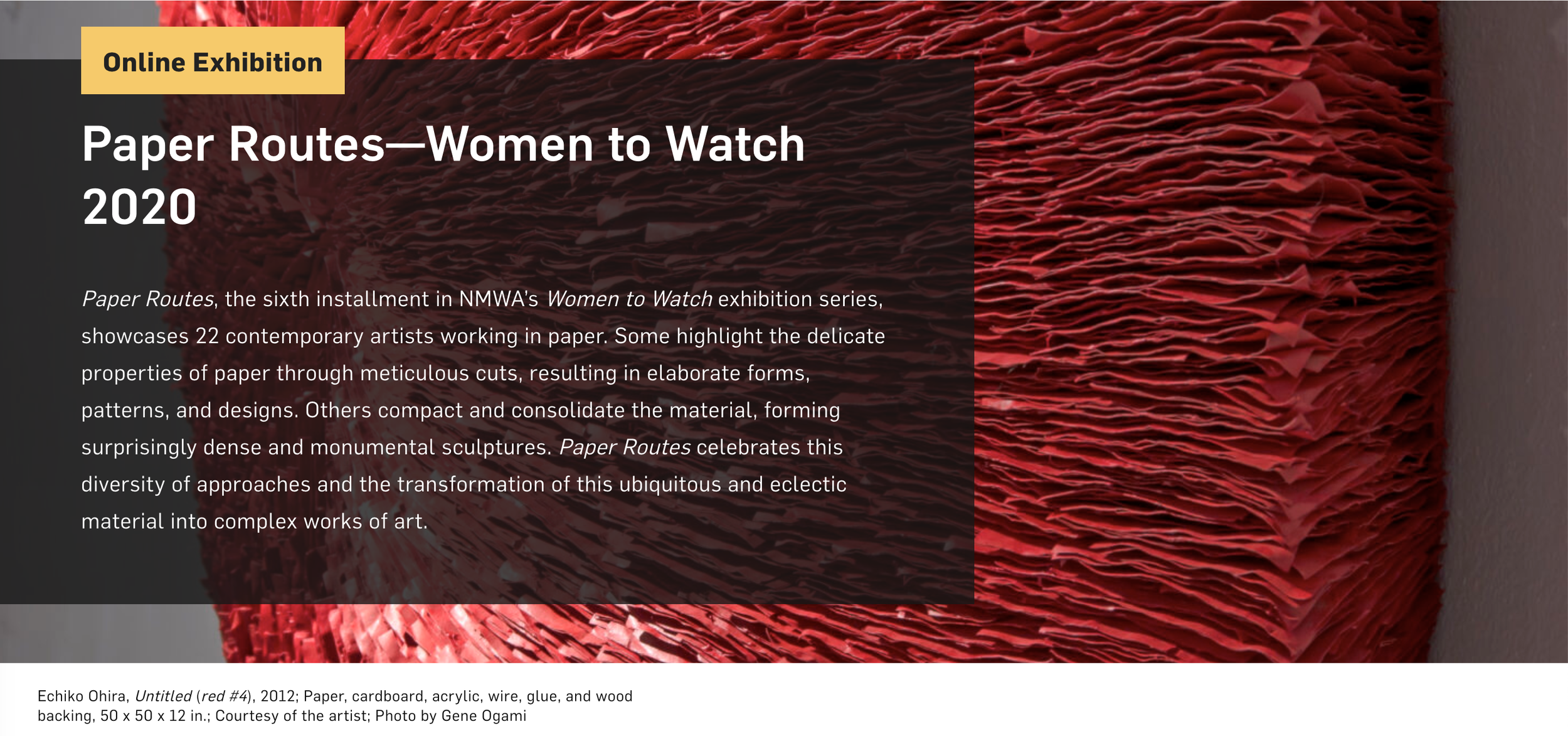 Online Exhibition

Paper Routes—Women to Watch 2020

Paper Routes, the sixth installment in NMWA's Women to Watch exhibition series, showcases 22 contemporary artists working in paper. Some highlight the delicate properties of paper through meticulous cuts, resulting in elaborate forms, patterns, and designs. Others compact and consolidate the material, forming surprisingly dense and monumental sculptures. Paper Routes celebrates this diversity of approaches and the transformation of this ubiquitous and eclectic material into complex works of art.

Echiko Ohira, Untitled (red #4), 2012; Paper, cardboard, acrylic, wire, glue, and wood backing, 50 x 50 x 12 in.; Courtesy of the artist; Photo by Gene Ogami